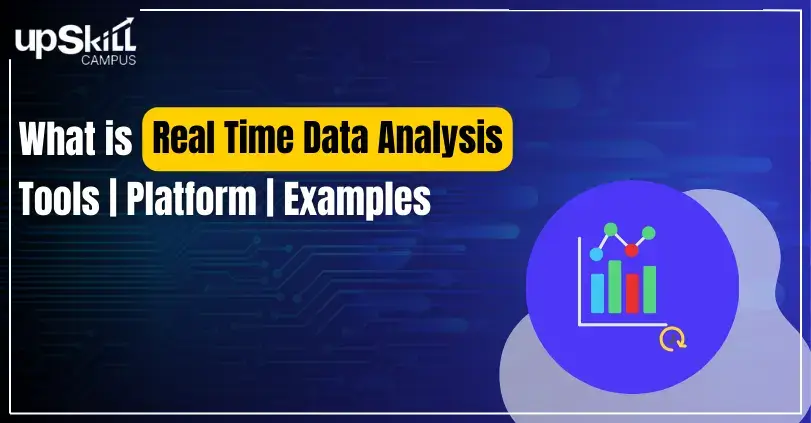 upSkill
CAMPUS

What is Real Time Data Analysis
Tools | Platform | Examples